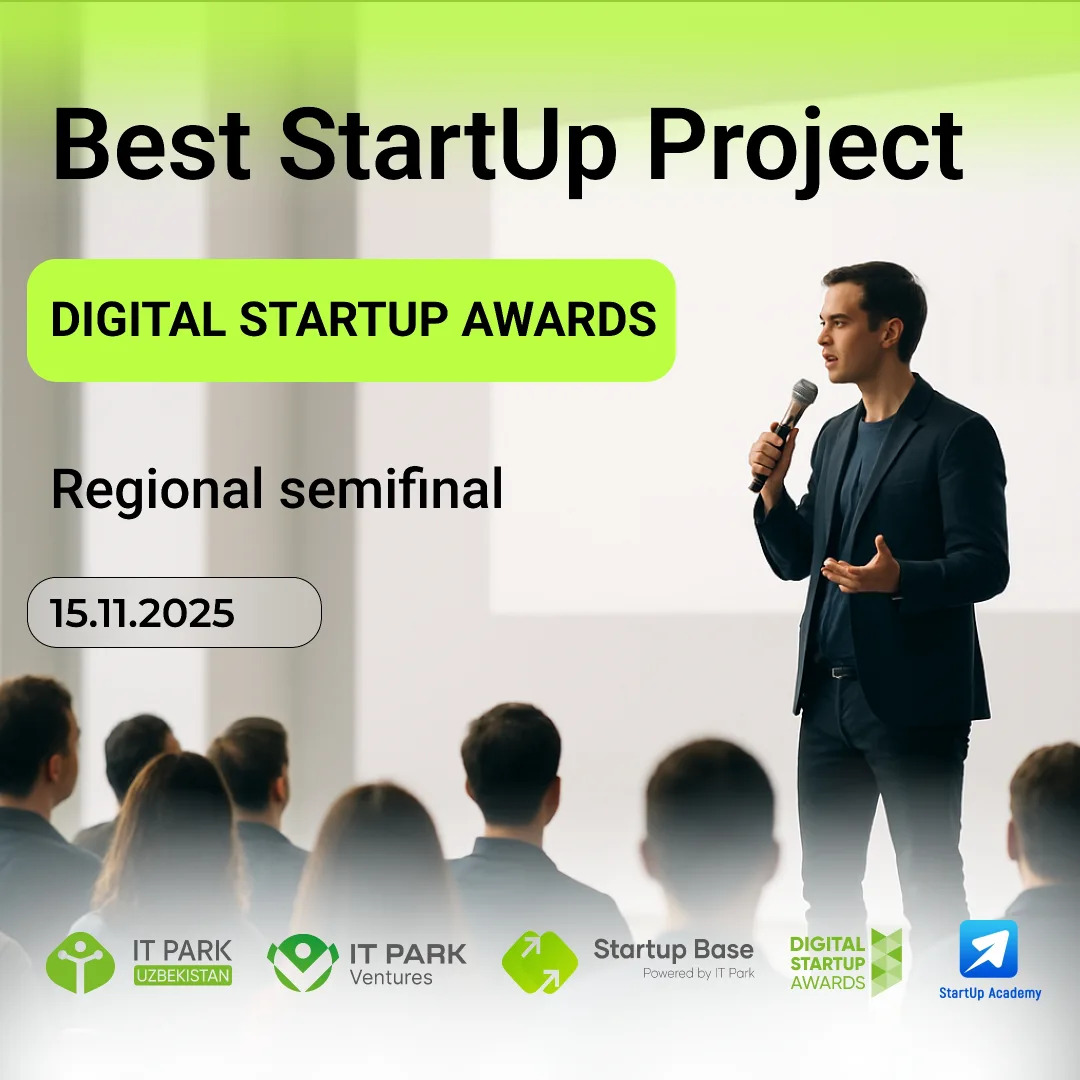 Best StartUp Project

DIGITAL STARTUP AWARDS

Regional semifinal

15.11.2025

IT PARK UZBEKISTAN

IT PARK Ventures

Startup Base Powered by IT Park

DIGITAL STARTUP AWARDS

StartUp Academy